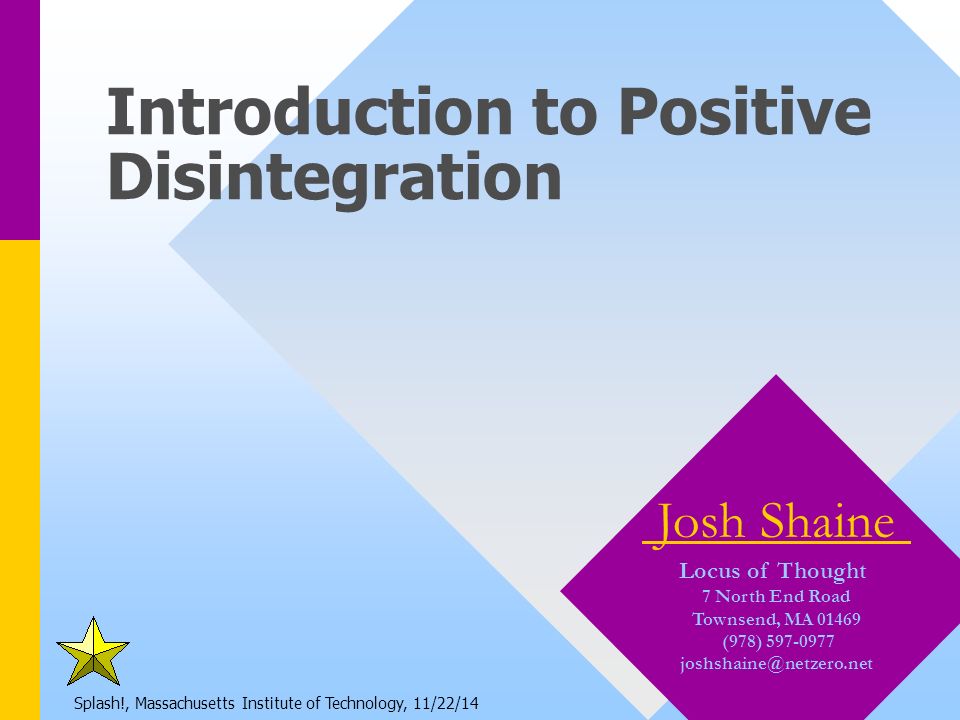 Introduction to Positive Disintegration

Josh Shaine

Locus of Thought
7 North End Road
Townsend, MA 01469
(978) 597-0977
joshshaine@netzero.net

Splash!, Massachusetts Institute of Technology, 11/22/14